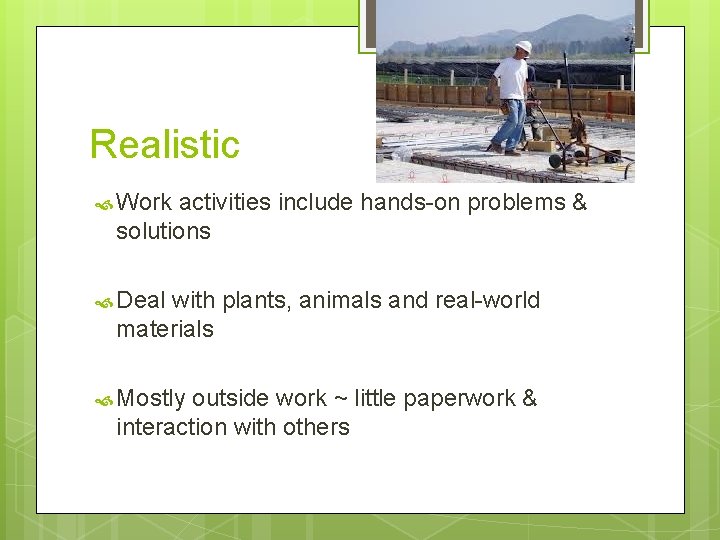 Realistic

Work activities include hands-on problems & solutions

Deal with plants, animals and real-world materials

Mostly outside work ~ little paperwork & interaction with others